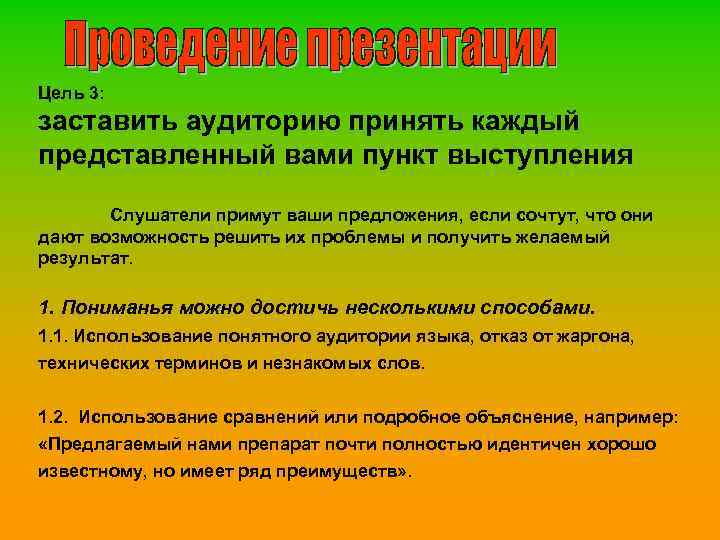 Проведение презентации

Цель 3:
заставить аудиторию принять каждый представленный вами пункт выступления

Слушатели примут ваши предложения, если сочтут, что они дают возможность решить их проблемы и получить желаемый результат.

1. Пониманья можно достичь несколькими способами.
1.1. Использование понятного аудитории языка, отказ от жаргона, технических терминов и незнакомых слов.

1.2. Использование сравнений или подробное объяснение, например: «Предлагаемый нами препарат почти полностью идентичен хорошо известному, но имеет ряд преимуществ».